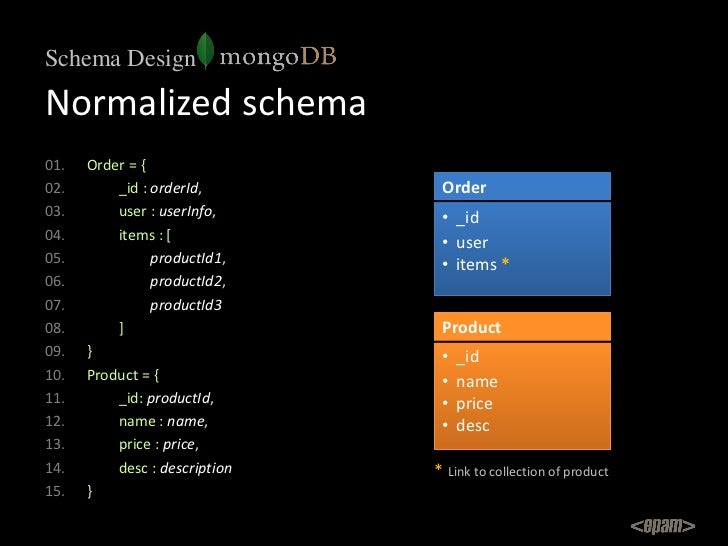 Schema Design mongoDB

Normalized schema

01. Order = {
02. _id : orderId,
03. user : userInfo,
04. items : [
05. productId1,
06. productId2,
07. productId3
08. ]
09. }
10. Product = {
11. _id: productId,
12. name : name,
13. price : price,
14. desc : description
15. }

Order
• _id
• user
• items *

Product
• _id
• name
• price
• desc

* Link to collection of product

<epam>